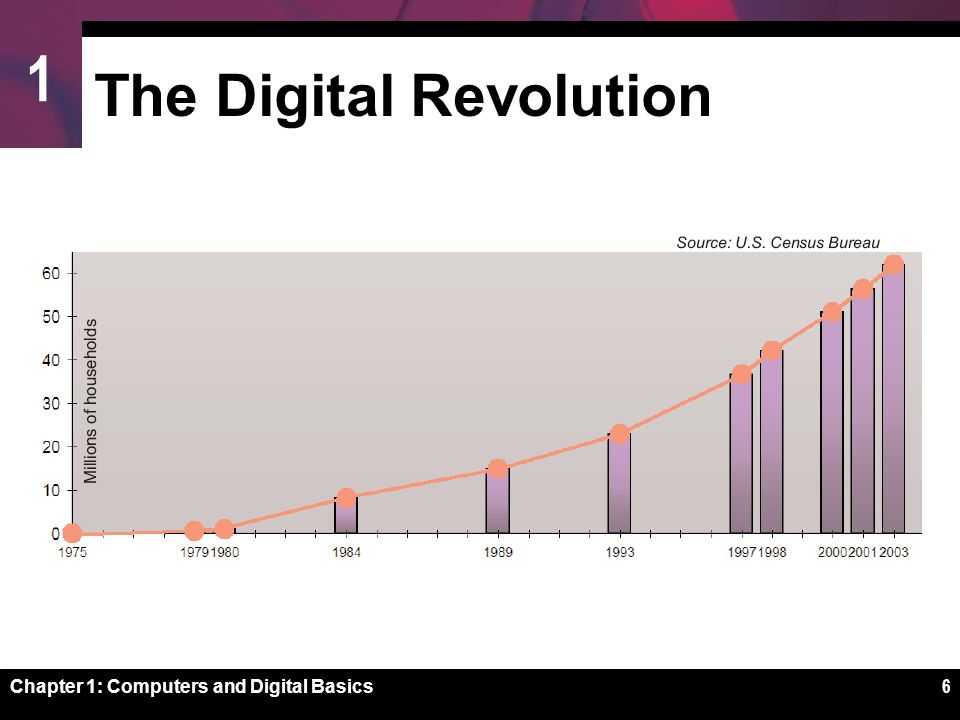 1

The Digital Revolution

Source: U.S. Census Bureau

Millions of households

60
50
40
30
20
10
0

1975 1979 1980 1984 1989 1993 1997 1998 2000 2001 2003

Chapter 1: Computers and Digital Basics

6